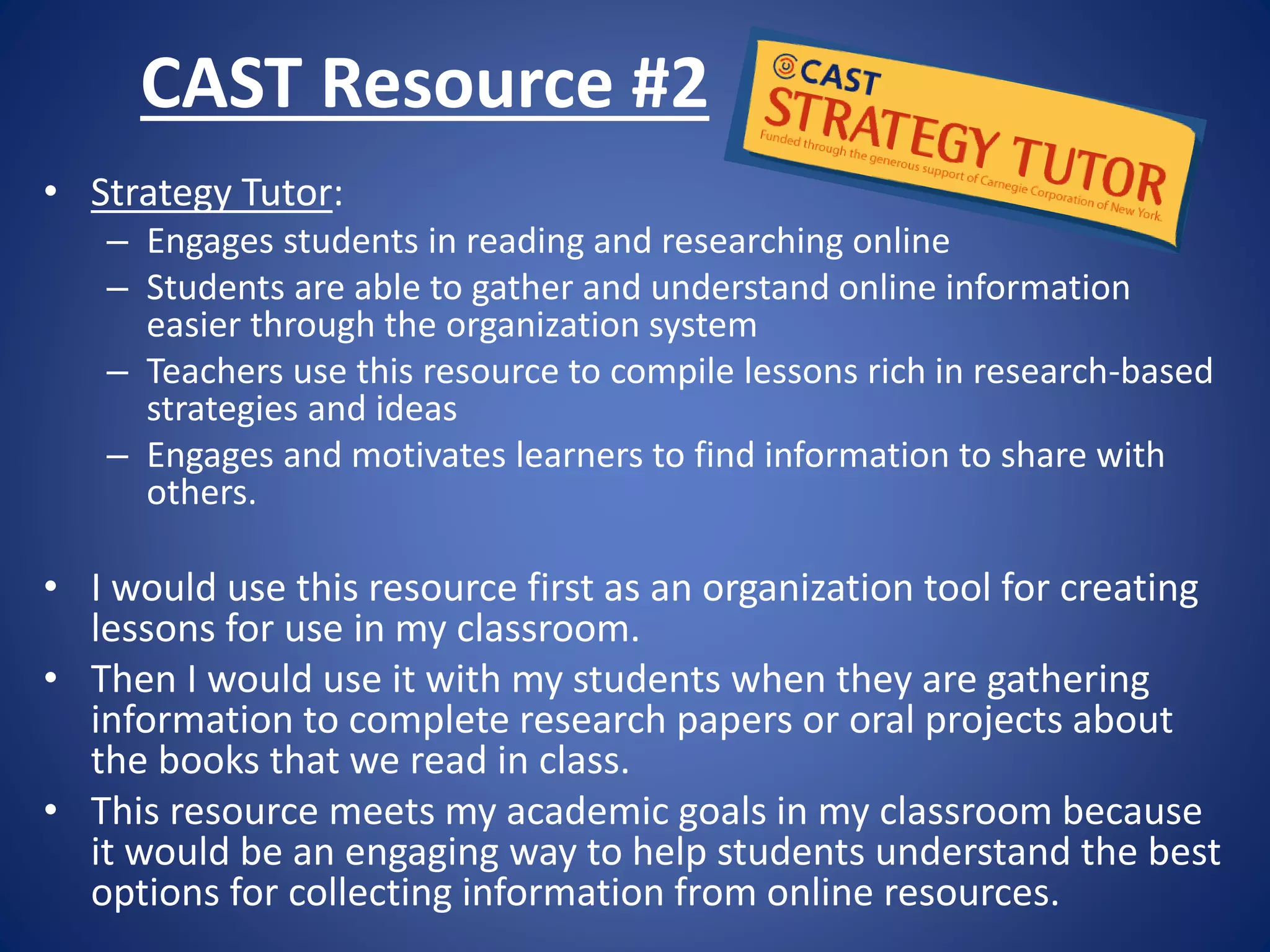 CAST Resource #2

CAST
STRATEGY TUTOR
Funded through the generous support of Carnegie Corporation of New York.

• Strategy Tutor:
– Engages students in reading and researching online
– Students are able to gather and understand online information easier through the organization system
– Teachers use this resource to compile lessons rich in research-based strategies and ideas
– Engages and motivates learners to find information to share with others.

• I would use this resource first as an organization tool for creating lessons for use in my classroom.
• Then I would use it with my students when they are gathering information to complete research papers or oral projects about the books that we read in class.
• This resource meets my academic goals in my classroom because it would be an engaging way to help students understand the best options for collecting information from online resources.